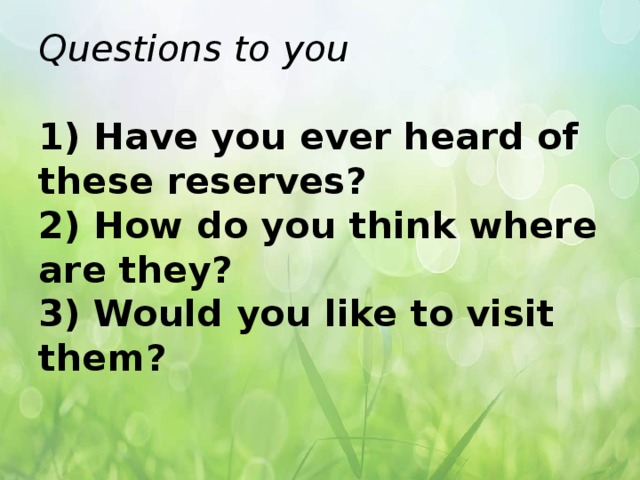 Questions to you

1) Have you ever heard of these reserves?
2) How do you think where are they?
3) Would you like to visit them?